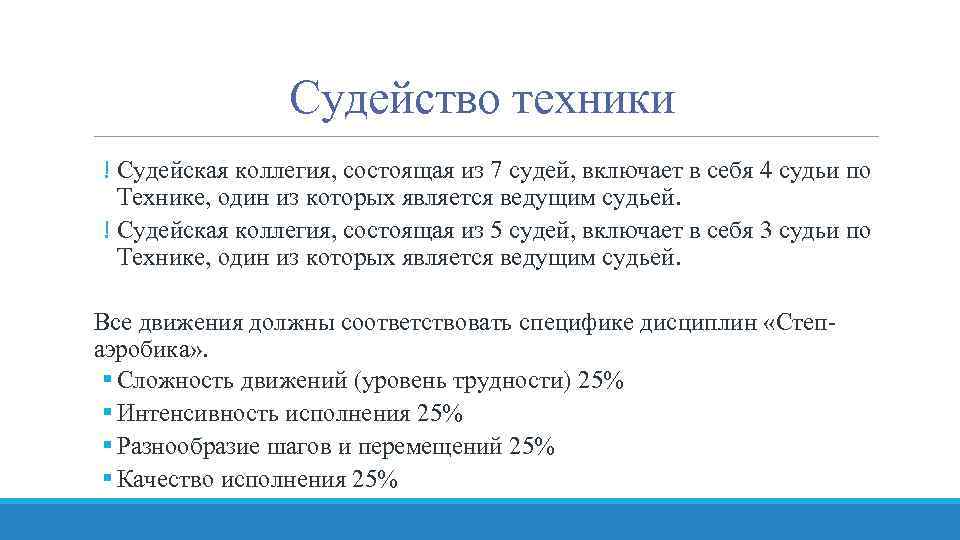 Судейство техники

! Судейская коллегия, состоящая из 7 судей, включает в себя 4 судьи по Технике, один из которых является ведущим судьей.
! Судейская коллегия, состоящая из 5 судей, включает в себя 3 судьи по Технике, один из которых является ведущим судьей.

Все движения должны соответствовать специфике дисциплин «Степ-аэробика».
▪ Сложность движений (уровень трудности) 25%
▪ Интенсивность исполнения 25%
▪ Разнообразие шагов и перемещений 25%
▪ Качество исполнения 25%